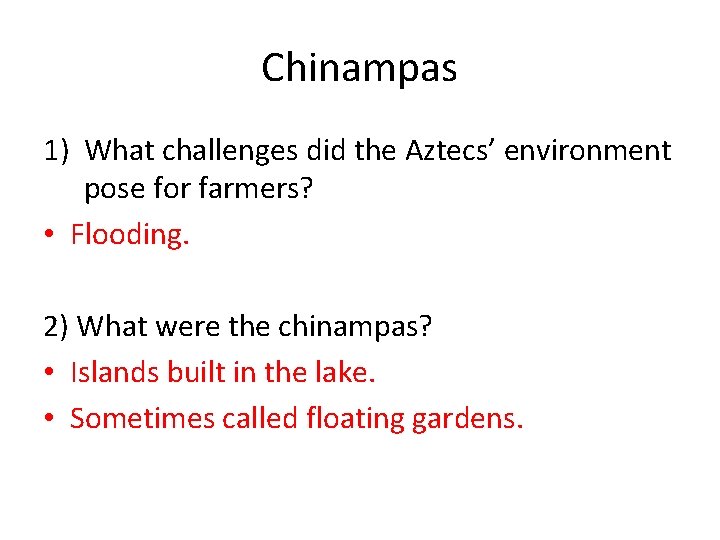 Chinampas

1) What challenges did the Aztecs’ environment pose for farmers?

• Flooding.

2) What were the chinampas?

• Islands built in the lake.

• Sometimes called floating gardens.